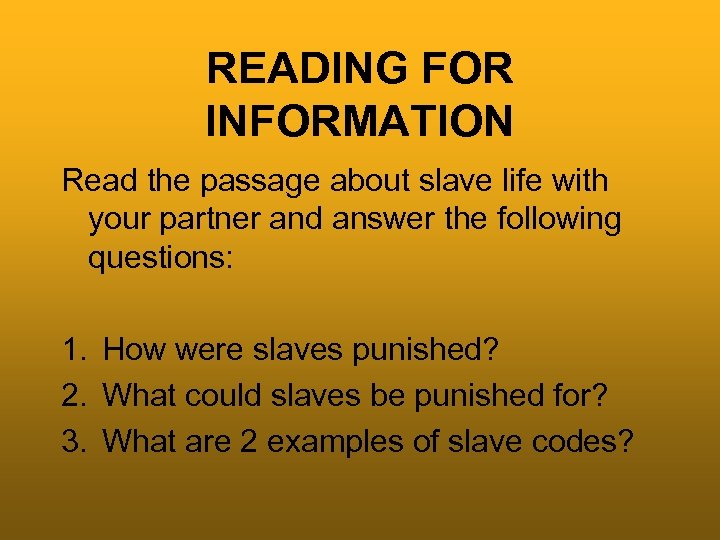 READING FOR INFORMATION

Read the passage about slave life with your partner and answer the following questions:

1. How were slaves punished?
2. What could slaves be punished for?
3. What are 2 examples of slave codes?